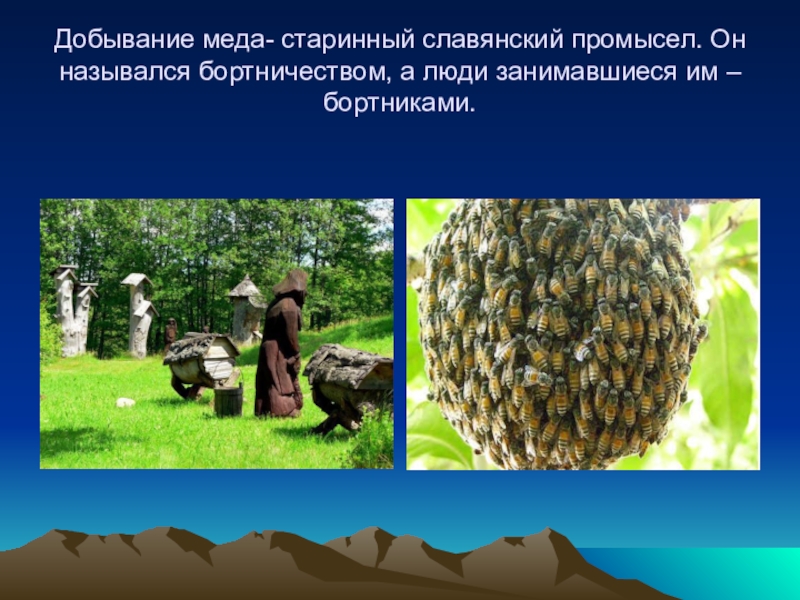 Добывание меда- старинный славянский промысел. Он назывался бортничеством, а люди занимавшиеся им – бортниками.